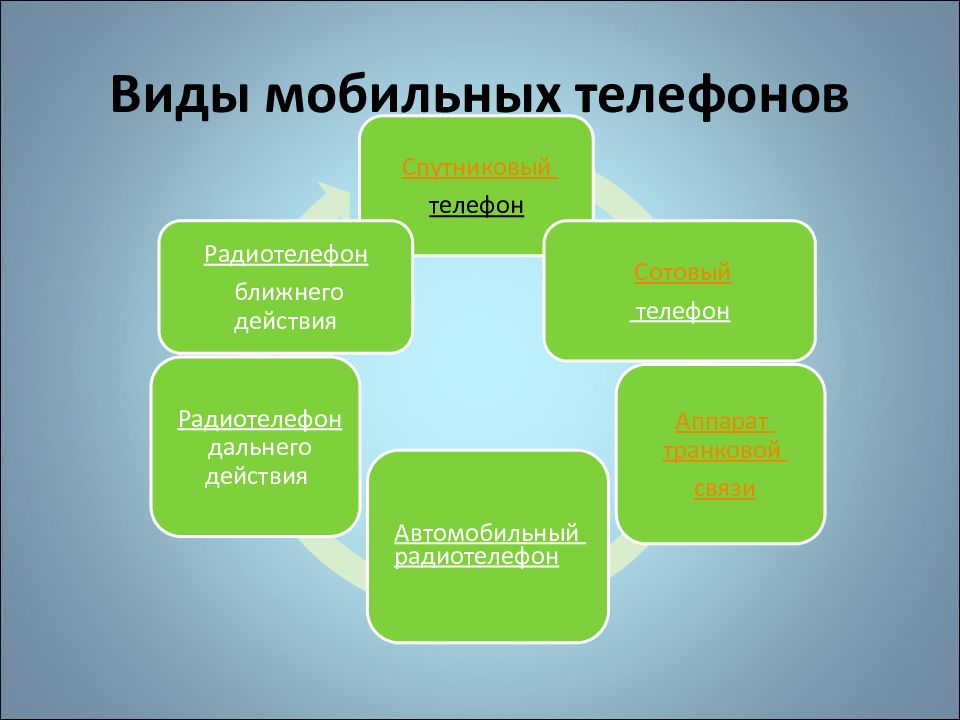 Виды мобильных телефонов

Спутниковый телефон

Сотовый телефон

Аппарат транковой связи

Автомобильный радиотелефон

Радиотелефон дальнего действия

Радиотелефон ближнего действия